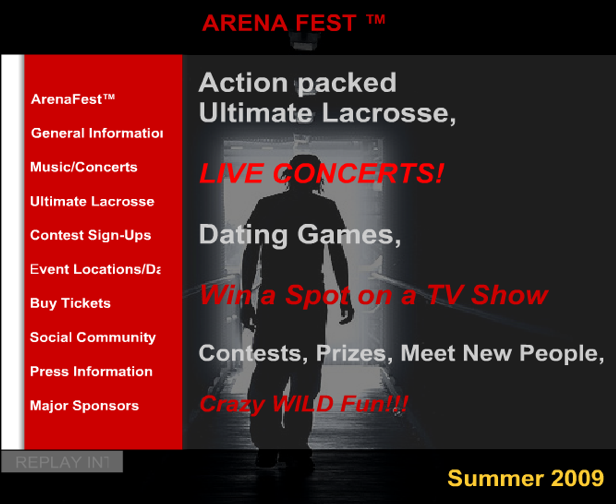 ARENA FEST ™

ArenaFest™
General Informatio
Music/Concerts
Ultimate Lacrosse
Contest Sign-Ups
Event Locations/Da
Buy Tickets
Social Community
Press Information
Major Sponsors

Action packed Ultimate Lacrosse,

LIVE CONCERTS!

Dating Games,

Win a Spot on a TV Show

Contests, Prizes, Meet New People,

Crazy WILD Fun!!!

REPLAY INT

Summer 2009